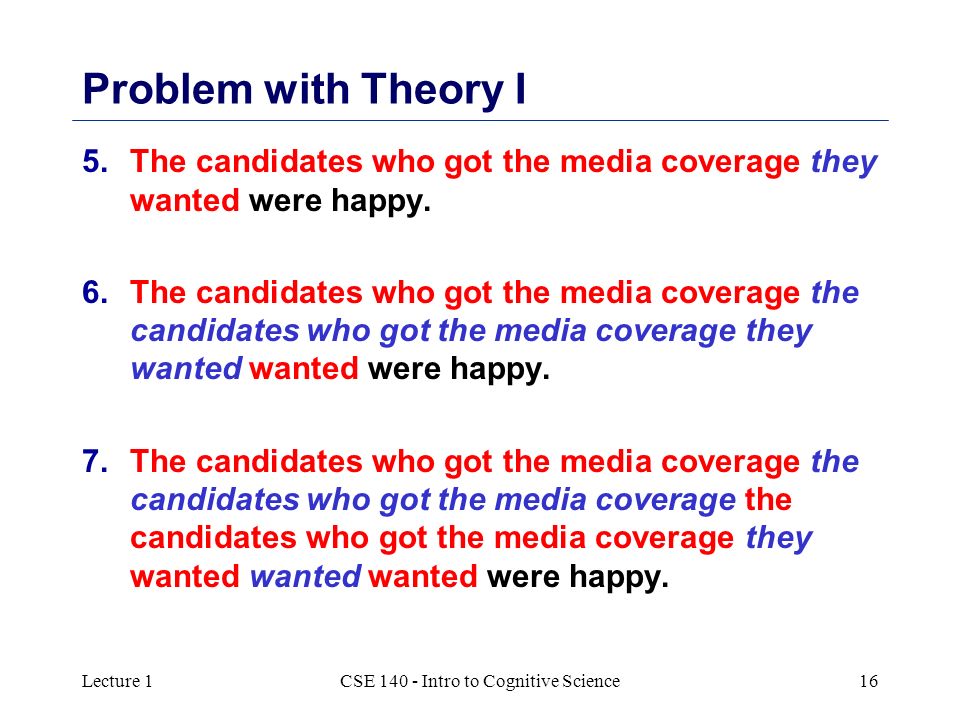 Problem with Theory I

5. The candidates who got the media coverage they wanted were happy.

6. The candidates who got the media coverage the candidates who got the media coverage they wanted wanted were happy.

7. The candidates who got the media coverage the candidates who got the media coverage the candidates who got the media coverage they wanted wanted wanted were happy.

Lecture 1 CSE 140 - Intro to Cognitive Science 16